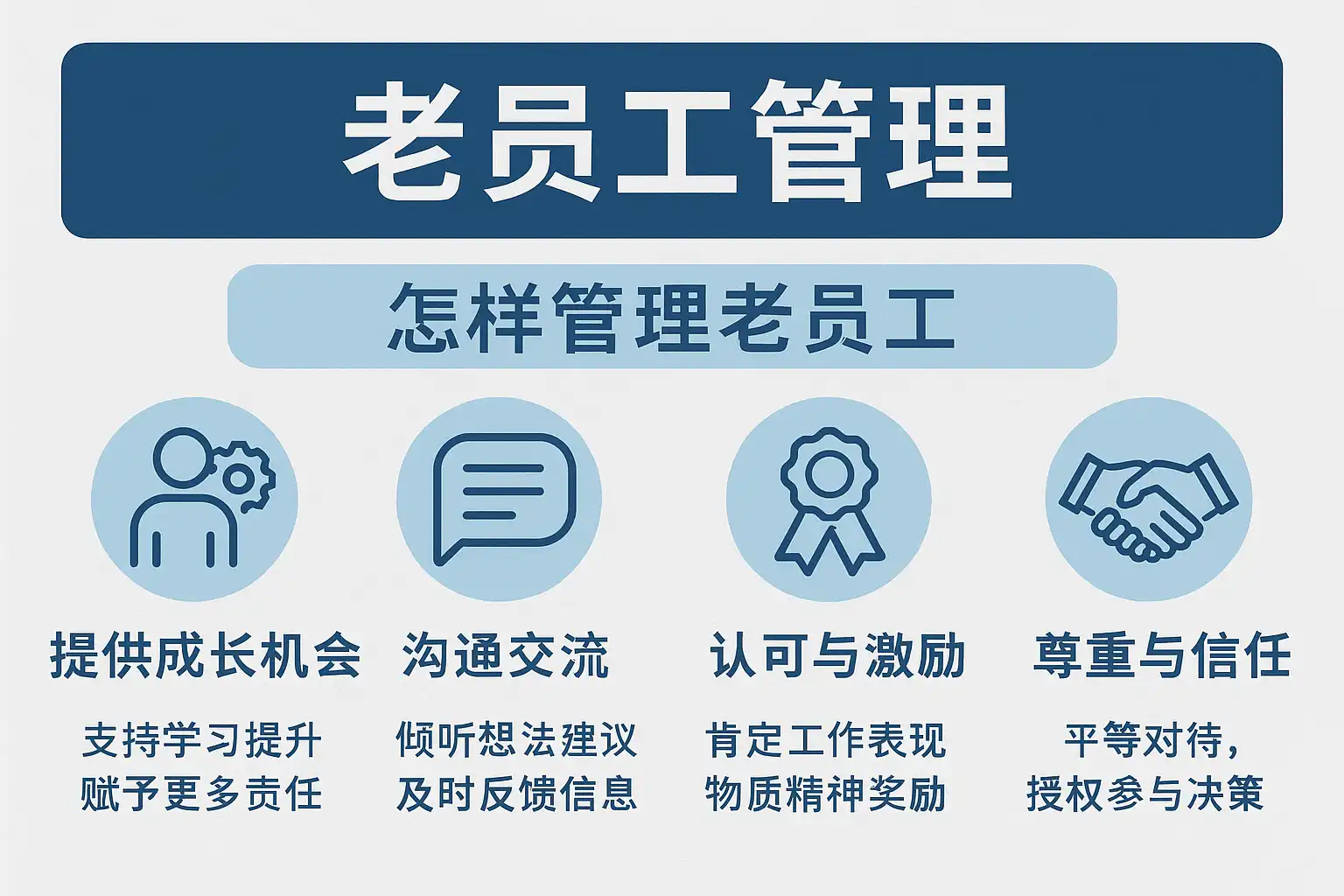 老员工管理

怎样管理老员工

提供成长机会

支持学习提升
赋予更多责任

沟通交流

倾听想法建议
及时反馈信息

认可与激励

肯定工作表现
物质精神奖励

尊重与信任

平等对待，
授权参与决策